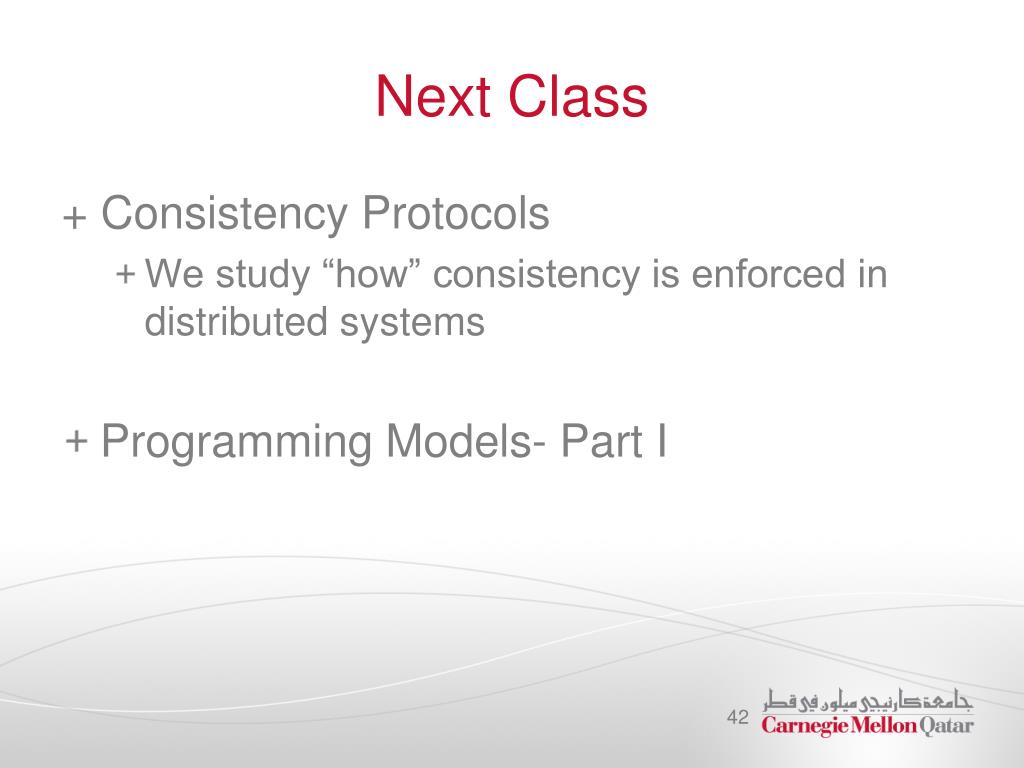 Next Class

+ Consistency Protocols
+ We study “how” consistency is enforced in distributed systems

+ Programming Models- Part I

42

جامعة كارنيجي ميلون في قطر
Carnegie Mellon Qatar